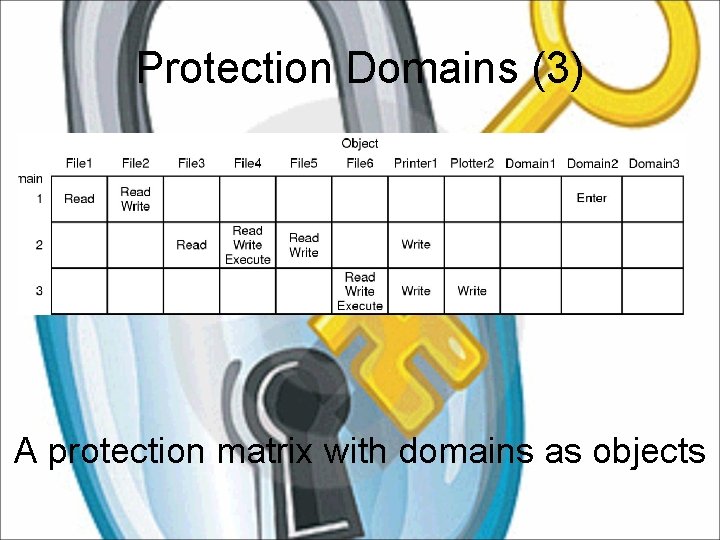 Protection Domains (3)

Object

| main | File1 | File2 | File3 | File4 | File5 | File6 | Printer1 | Plotter2 | Domain1 | Domain2 | Domain3 |
|---|---|---|---|---|---|---|---|---|---|---|---|
| 1 | Read | Read Write | | | | | | | | Enter | |
| 2 | | | Read | Read Write Execute | Read Write | | Write | | | | |
| 3 | | | | | | Read Write Execute | Write | Write | | | |

A protection matrix with domains as objects